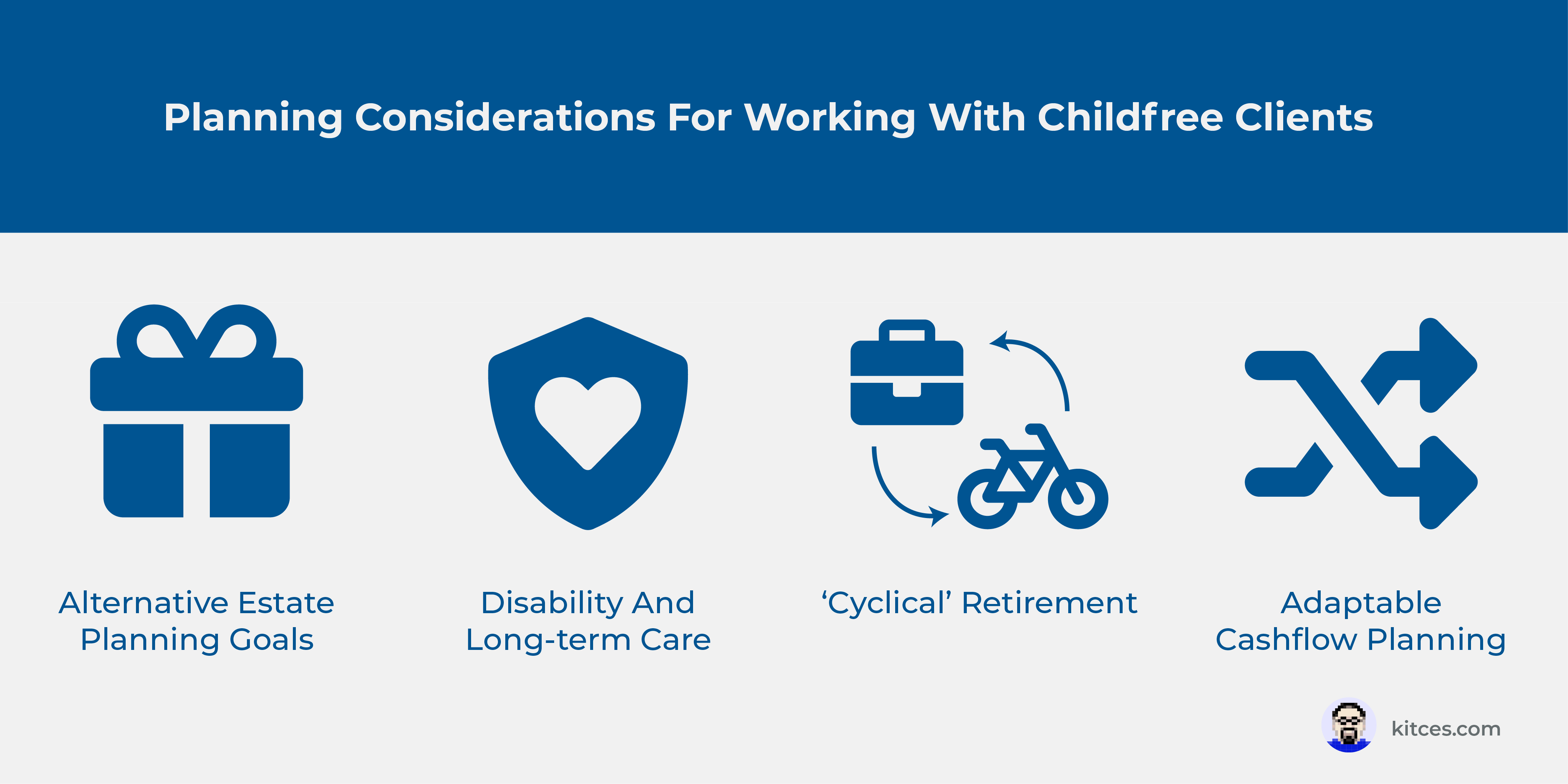 Planning Considerations For Working With Childfree Clients

Alternative Estate Planning Goals

Disability And Long-term Care

‘Cyclical’ Retirement

Adaptable Cashflow Planning

kitces.com